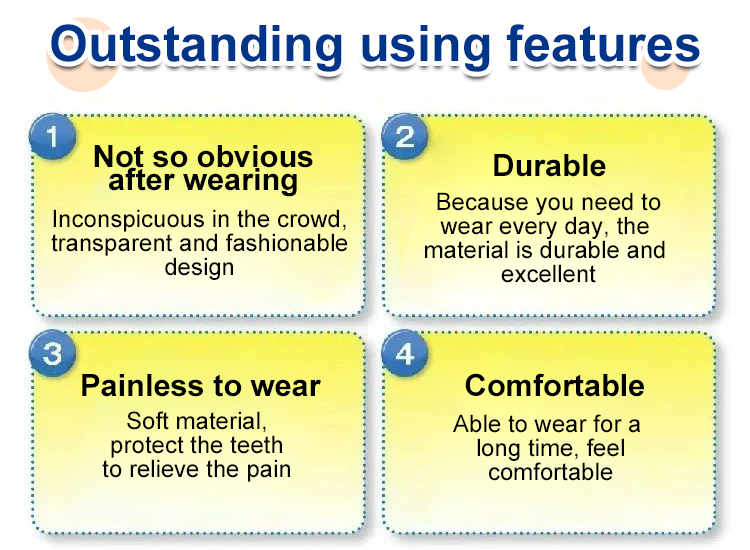 Outstanding using features

1

Not so obvious after wearing

Inconspicuous in the crowd, transparent and fashionable design

2

Durable

Because you need to wear every day, the material is durable and excellent

3

Painless to wear

Soft material, protect the teeth to relieve the pain

4

Comfortable

Able to wear for a long time, feel comfortable